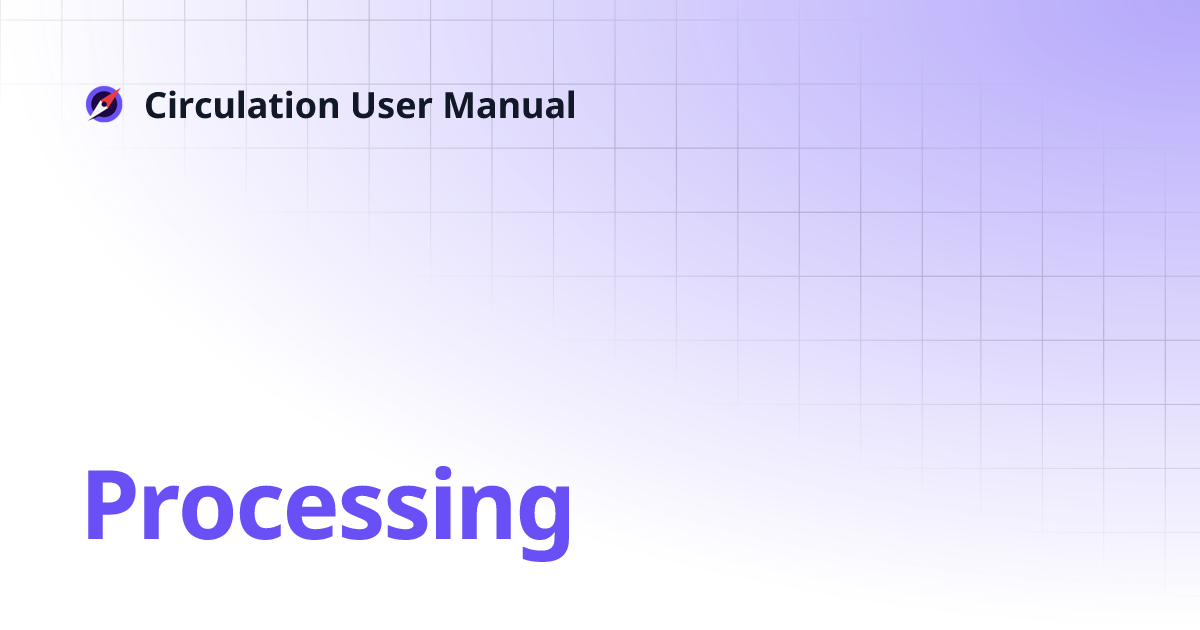 Circulation User Manual

Processing